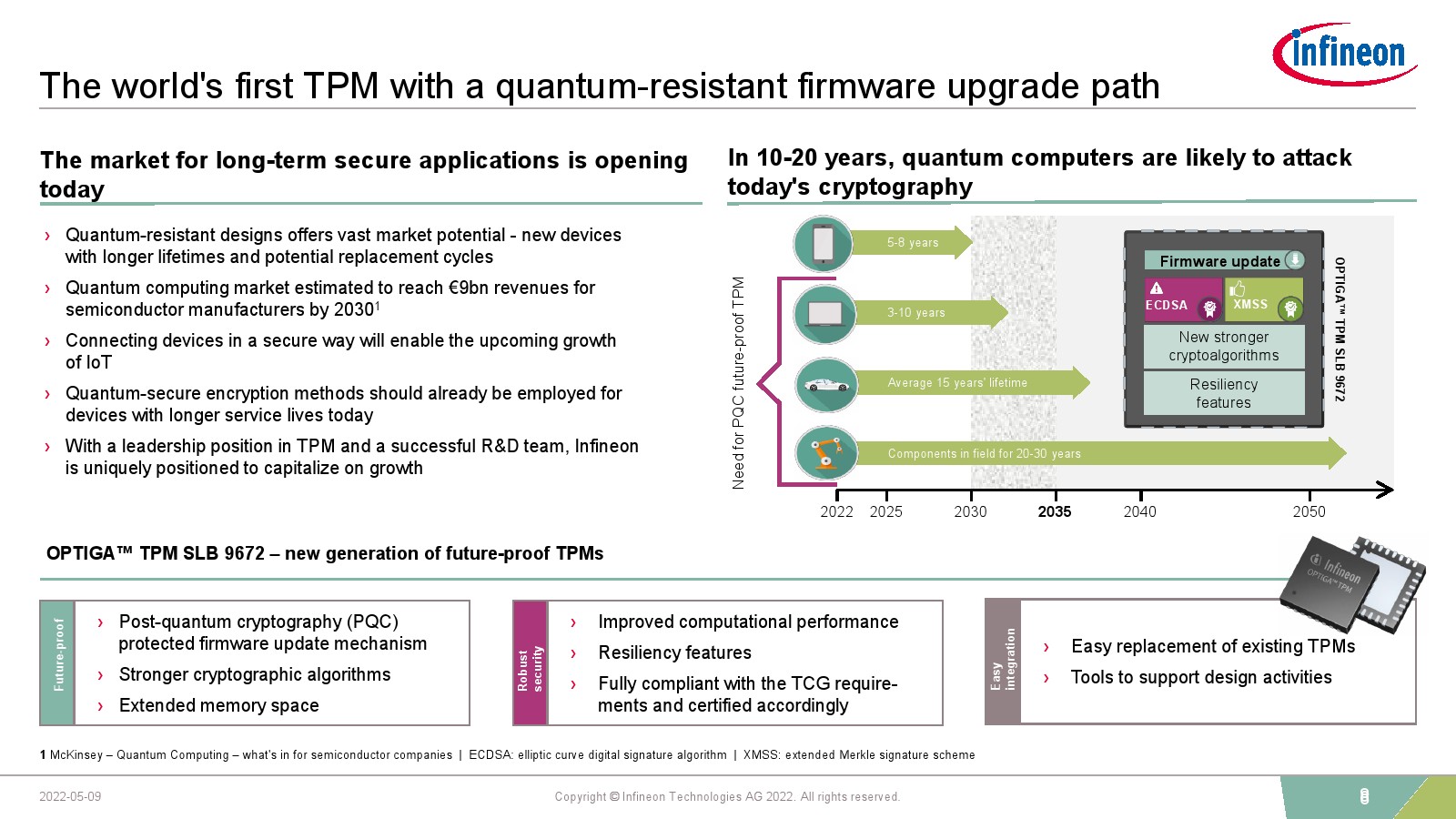 infineon

The world's first TPM with a quantum-resistant firmware upgrade path

The market for long-term secure applications is opening today

› Quantum-resistant designs offers vast market potential - new devices with longer lifetimes and potential replacement cycles
› Quantum computing market estimated to reach €9bn revenues for semiconductor manufacturers by 2030$^1$
› Connecting devices in a secure way will enable the upcoming growth of IoT
› Quantum-secure encryption methods should already be employed for devices with longer service lives today
› With a leadership position in TPM and a successful R&D team, Infineon is uniquely positioned to capitalize on growth

In 10-20 years, quantum computers are likely to attack today's cryptography

Need for PQC future-proof TPM

5-8 years
3-10 years
Average 15 years' lifetime
Components in field for 20-30 years

Firmware update
ECDSA
XMSS
New stronger cryptoalgorithms
Resiliency features

OPTIGA™ TPM SLB 9672

2022 2025 2030 2035 2040 2050

OPTIGA™ TPM SLB 9672 – new generation of future-proof TPMs

Future-proof
› Post-quantum cryptography (PQC) protected firmware update mechanism
› Stronger cryptographic algorithms
› Extended memory space

Robust security
› Improved computational performance
› Resiliency features
› Fully compliant with the TCG requirements and certified accordingly

Easy integration
› Easy replacement of existing TPMs
› Tools to support design activities

Infineon OPTIGA™ TPM

1 McKinsey – Quantum Computing – what's in for semiconductor companies | ECDSA: elliptic curve digital signature algorithm | XMSS: extended Merkle signature scheme

2022-05-09
Copyright © Infineon Technologies AG 2022. All rights reserved.
8